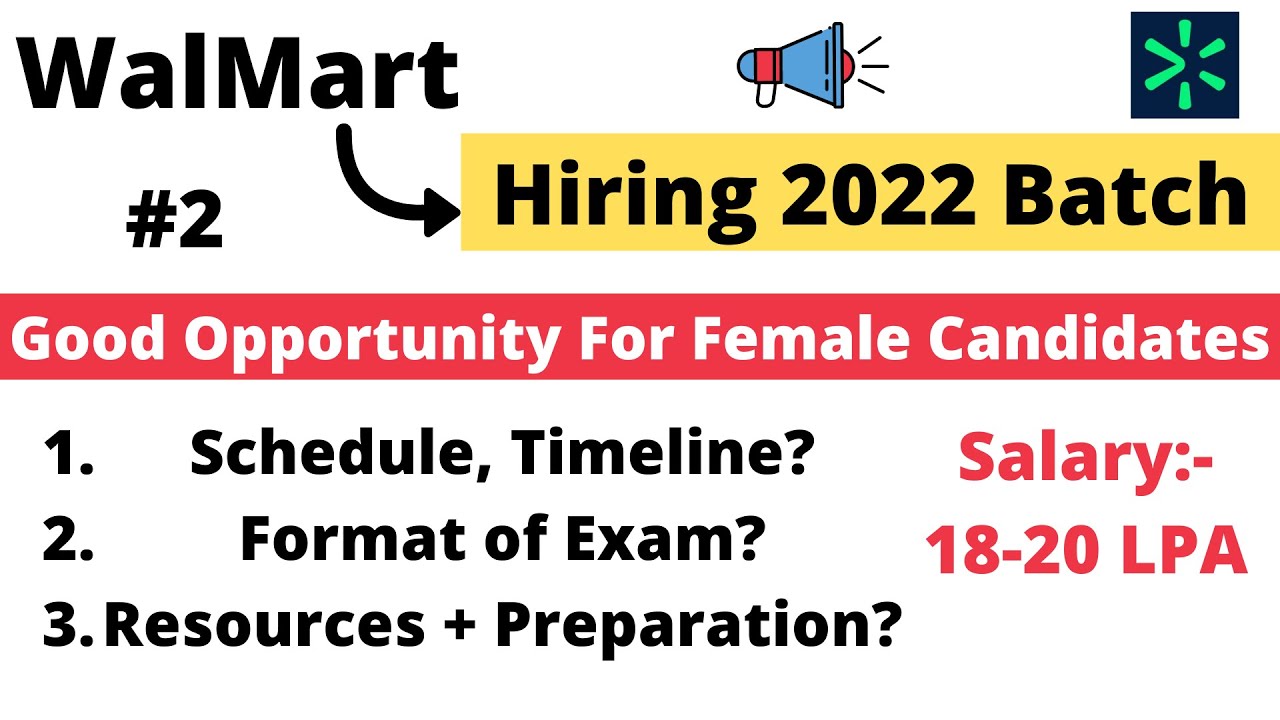 WalMart

#2

Hiring 2022 Batch

Good Opportunity For Female Candidates

1. Schedule, Timeline?
2. Format of Exam?
3. Resources + Preparation?

Salary:-
18-20 LPA